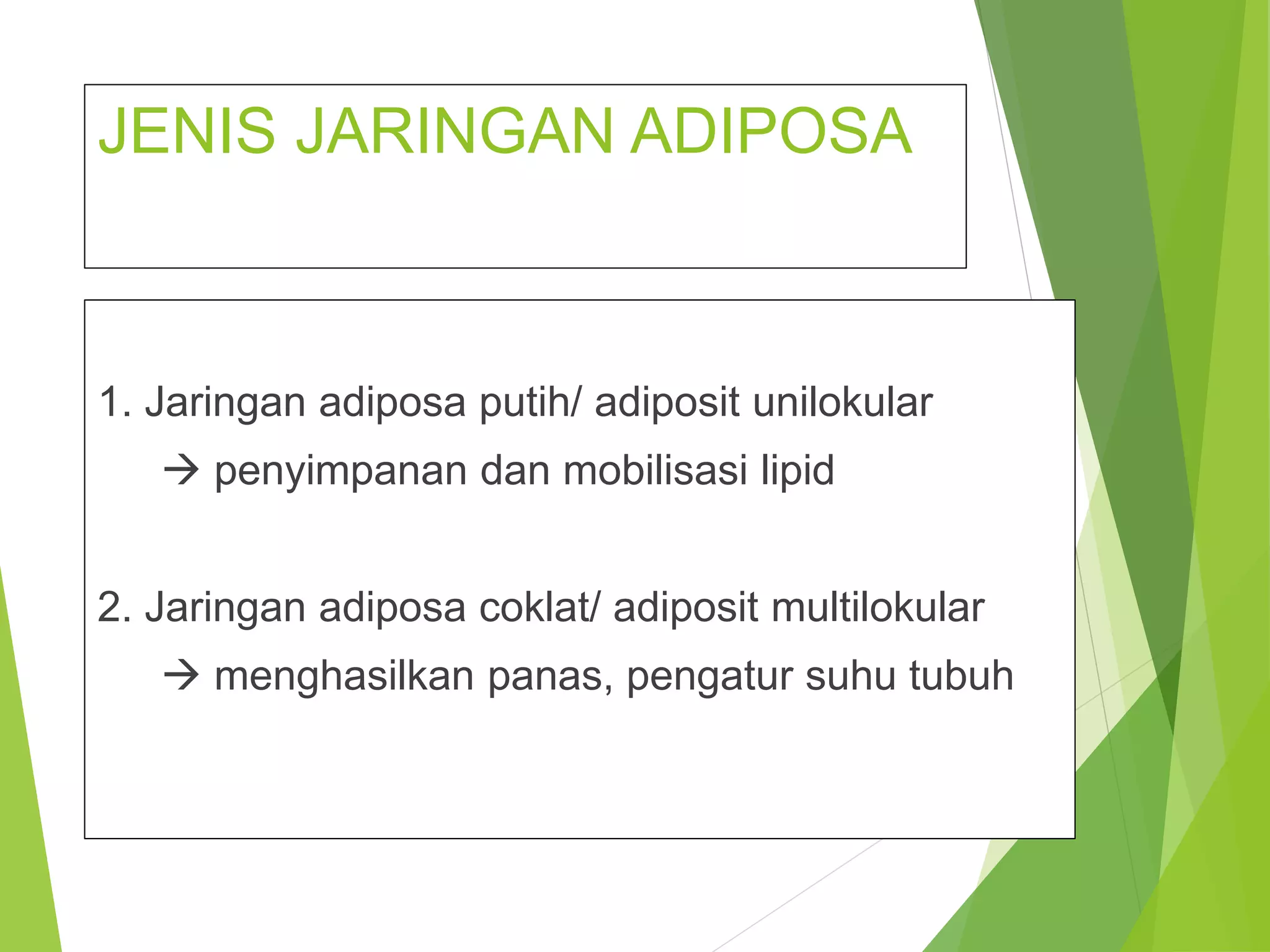 JENIS JARINGAN ADIPOSA

1. Jaringan adiposa putih/ adiposit unilokular

→ penyimpanan dan mobilisasi lipid

2. Jaringan adiposa coklat/ adiposit multilokular

→ menghasilkan panas, pengatur suhu tubuh